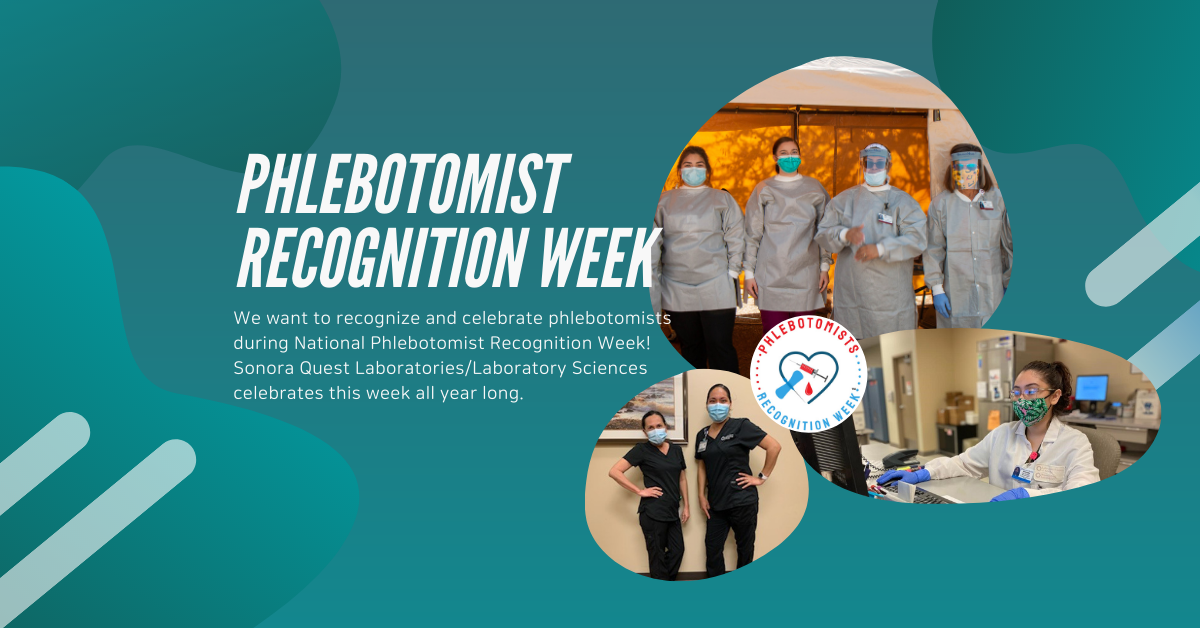 PHLEBOTOMIST RECOGNITION WEEK

We want to recognize and celebrate phlebotomists during National Phlebotomist Recognition Week! Sonora Quest Laboratories/Laboratory Sciences celebrates this week all year long.

PHLEBOTOMISTS RECOGNITION WEEK